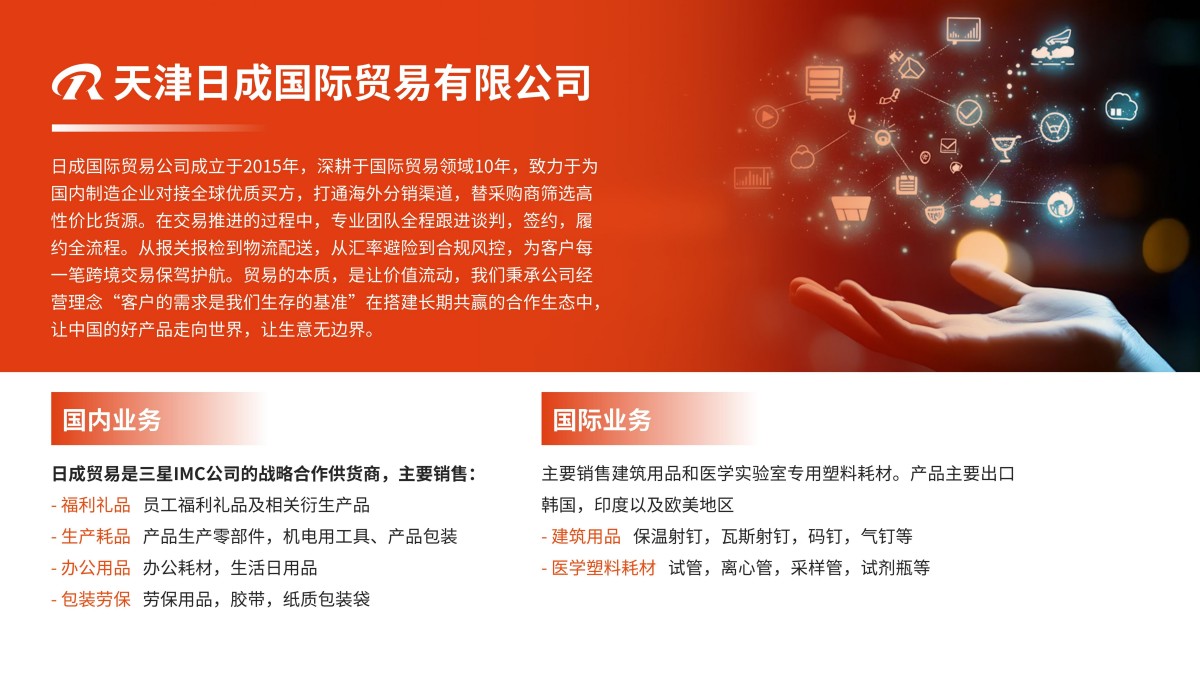 天津日成国际贸易有限公司

日成国际贸易公司成立于2015年，深耕于国际贸易领域10年，致力于为国内制造企业对接全球优质买方，打通海外分销渠道，替采购商筛选高性价比货源。在交易推进的过程中，专业团队全程跟进谈判，签约，履约全流程。从报关报检到物流配送，从汇率避险到合规风控，为客户每一笔跨境交易保驾护航。贸易的本质，是让价值流动，我们秉承公司经营理念“客户的需求是我们生存的基准”在搭建长期共赢的合作生态中，让中国的好产品走向世界，让生意无边界。

国内业务

日成贸易是三星IMC公司的战略合作供货商，主要销售：
- 福利礼品 员工福利礼品及相关衍生产品
- 生产耗品 产品生产零部件，机电用工具、产品包装
- 办公用品 办公耗材，生活日用品
- 包装劳保 劳保用品，胶带，纸质包装袋

国际业务

主要销售建筑用品和医学实验室专用塑料耗材。产品主要出口韩国，印度以及欧美地区
- 建筑用品 保温射钉，瓦斯射钉，码钉，气钉等
- 医学塑料耗材 试管，离心管，采样管，试剂瓶等